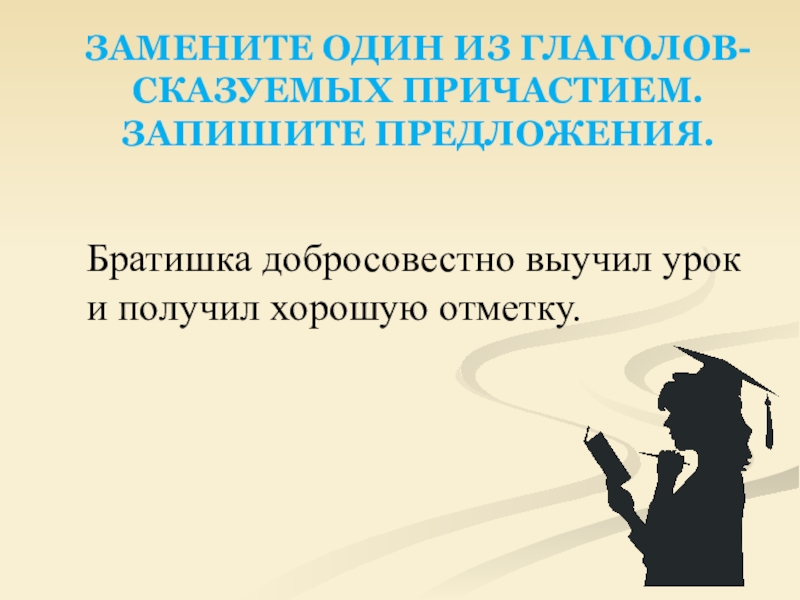 ЗАМЕНИТЕ ОДИН ИЗ ГЛАГОЛОВ-СКАЗУЕМЫХ ПРИЧАСТИЕМ. ЗАПИШИТЕ ПРЕДЛОЖЕНИЯ.

Братишка добросовестно выучил урок и получил хорошую отметку.